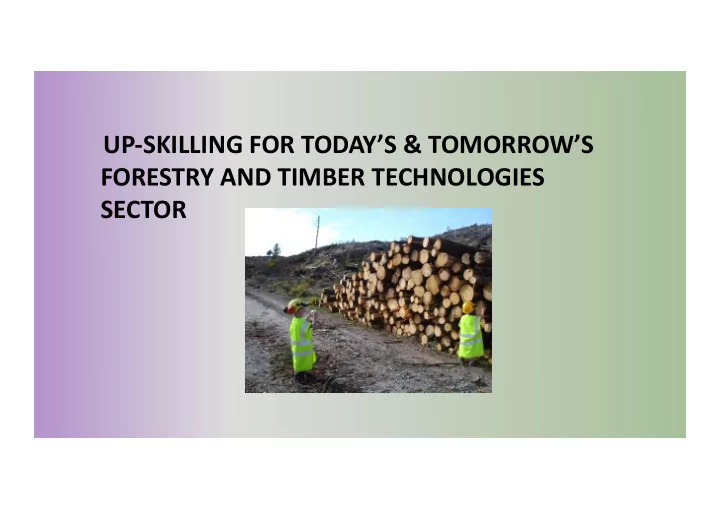 UP-SKILLING FOR TODAY’S & TOMORROW’S FORESTRY AND TIMBER TECHNOLOGIES SECTOR